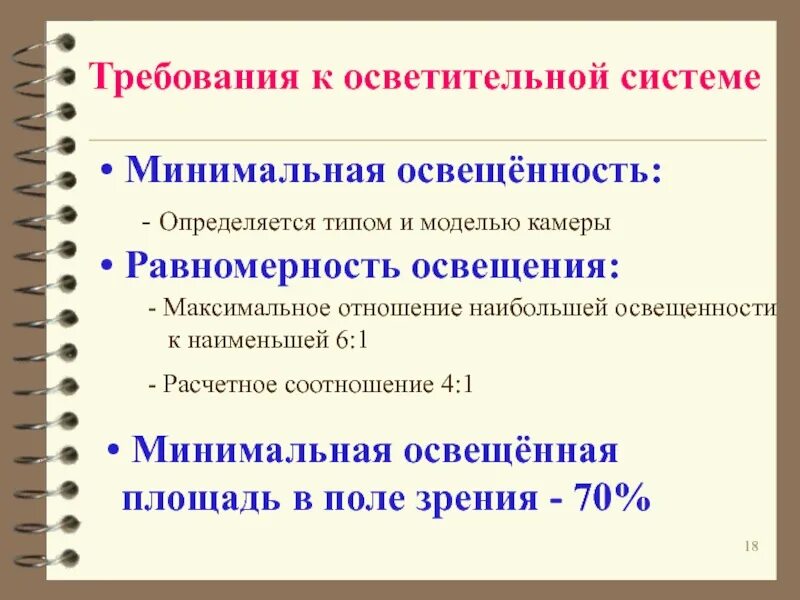 Требования к осветительной системе

• Минимальная освещённость:

- Определяется типом и моделью камеры

• Равномерность освещения:

- Максимальное отношение наибольшей освещенности к наименьшей 6:1

- Расчетное соотношение 4:1

• Минимальная освещённая площадь в поле зрения - 70%

18